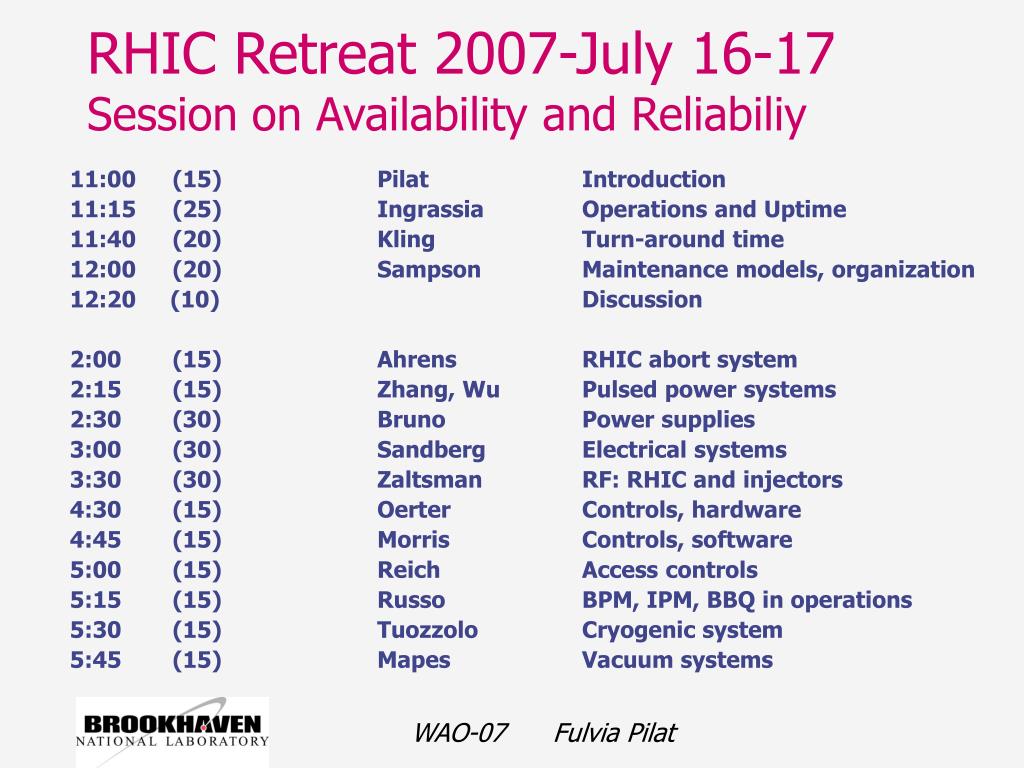 RHIC Retreat 2007-July 16-17
Session on Availability and Reliabiliy

| | | | |
|---|---|---|---|
| 11:00 | (15) | Pilat | Introduction |
| 11:15 | (25) | Ingrassia | Operations and Uptime |
| 11:40 | (20) | Kling | Turn-around time |
| 12:00 | (20) | Sampson | Maintenance models, organization |
| 12:20 | (10) | | Discussion |
| 2:00 | (15) | Ahrens | RHIC abort system |
| 2:15 | (15) | Zhang, Wu | Pulsed power systems |
| 2:30 | (30) | Bruno | Power supplies |
| 3:00 | (30) | Sandberg | Electrical systems |
| 3:30 | (30) | Zaltsman | RF: RHIC and injectors |
| 4:30 | (15) | Oerter | Controls, hardware |
| 4:45 | (15) | Morris | Controls, software |
| 5:00 | (15) | Reich | Access controls |
| 5:15 | (15) | Russo | BPM, IPM, BBQ in operations |
| 5:30 | (15) | Tuozzolo | Cryogenic system |
| 5:45 | (15) | Mapes | Vacuum systems |

BROOKHAVEN NATIONAL LABORATORY

WAO-07 Fulvia Pilat